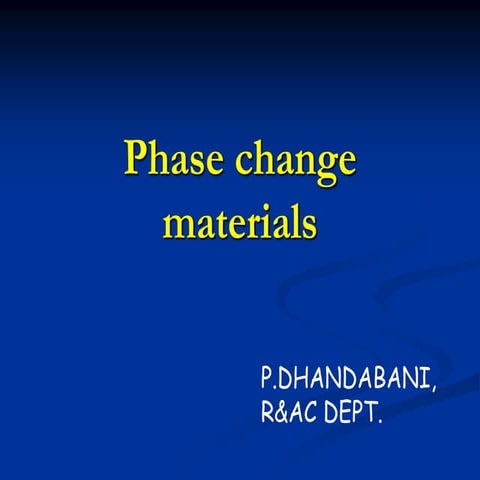 Phase change materials

P.DHANDABANI,
R&AC DEPT.